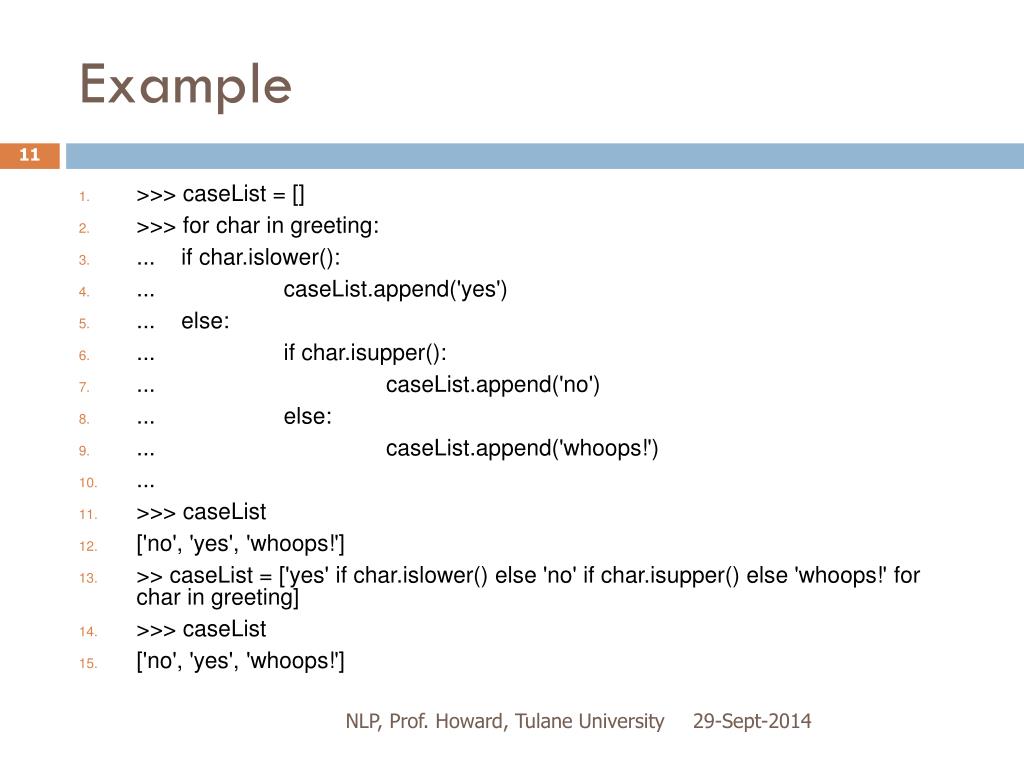 Example

11

1. >>> caseList = []
2. >>> for char in greeting:
3. ... if char.islower():
4. ... caseList.append('yes')
5. ... else:
6. ... if char.isupper():
7. ... caseList.append('no')
8. ... else:
9. ... caseList.append('whoops!')
10. ...
11. >>> caseList
12. ['no', 'yes', 'whoops!']
13. >> caseList = ['yes' if char.islower() else 'no' if char.isupper() else 'whoops!' for char in greeting]
14. >>> caseList
15. ['no', 'yes', 'whoops!']

NLP, Prof. Howard, Tulane University 29-Sept-2014